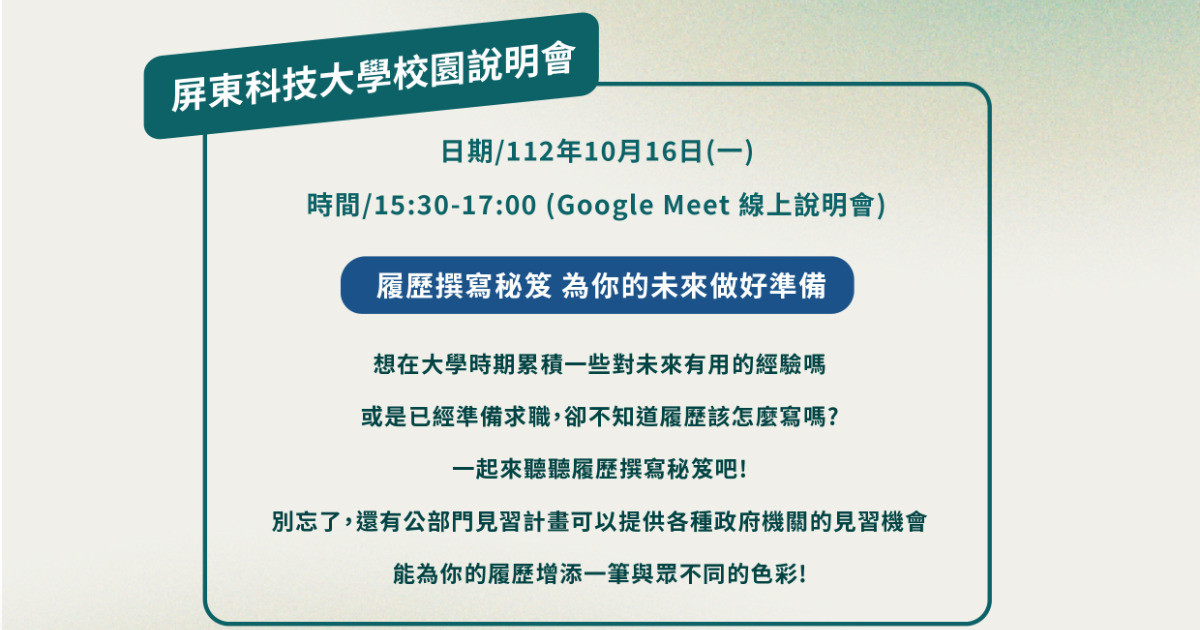 屏東科技大學校園說明會

日期/112年10月16日(一)

時間/15:30-17:00 (Google Meet 線上說明會)

履歷撰寫秘笈 為你的未來做好準備

想在大學時期累積一些對未來有用的經驗嗎

或是已經準備求職，卻不知道履歷該怎麼寫嗎？

一起來聽聽履歷撰寫秘笈吧！

別忘了，還有公部門見習計畫可以提供各種政府機關的見習機會

能為你的履歷增添一筆與眾不同的色彩！